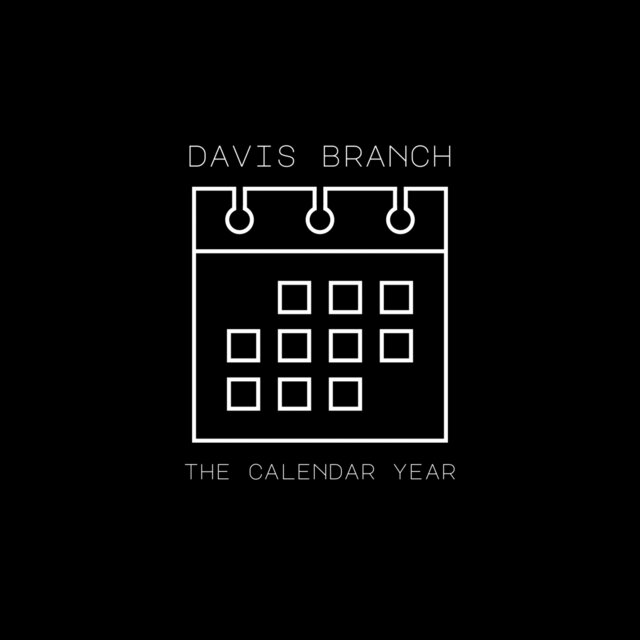 DAVIS BRANCH

THE CALENDAR YEAR